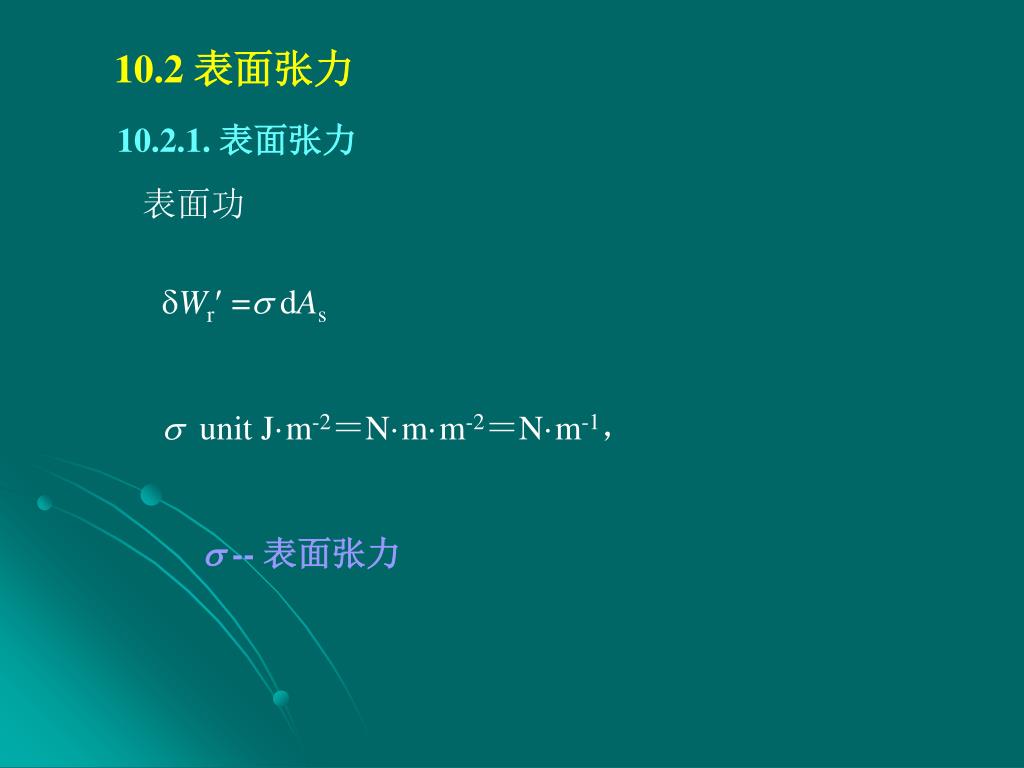 10.2 表面张力

10.2.1. 表面张力

表面功

$\delta W_r' = \sigma \, dA_s$

$\sigma$ unit $J \cdot m^{-2} = N \cdot m \cdot m^{-2} = N \cdot m^{-1}$，

$\sigma$ -- 表面张力